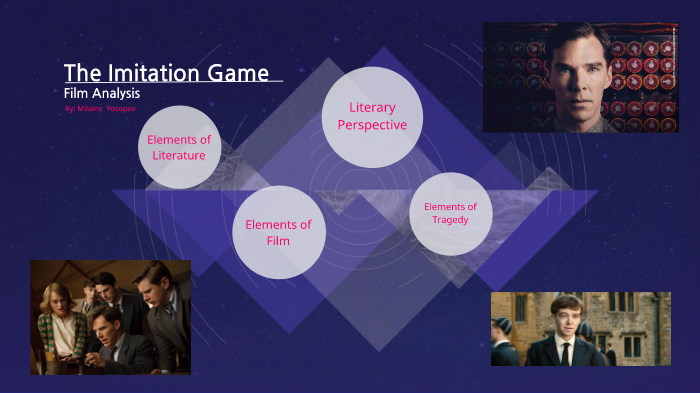 The Imitation Game
Film Analysis
By: Milaine Yosopov

Elements of Literature

Literary Perspective

Elements of Film

Elements of Tragedy